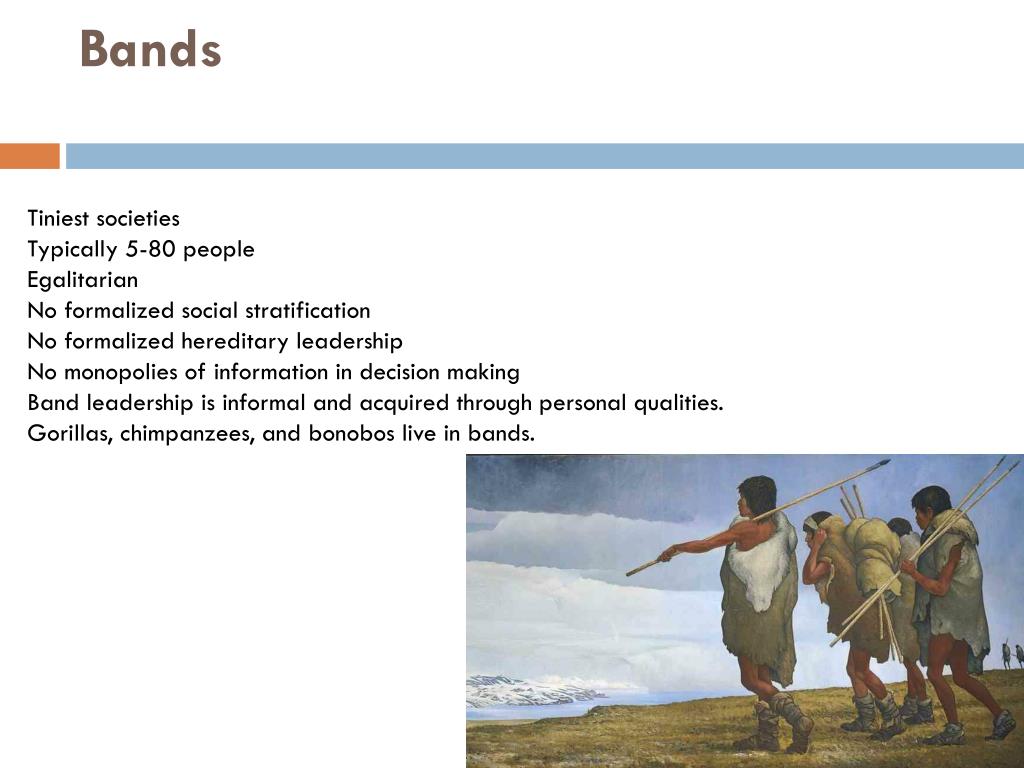 Bands

Tiniest societies
Typically 5-80 people
Egalitarian
No formalized social stratification
No formalized hereditary leadership
No monopolies of information in decision making
Band leadership is informal and acquired through personal qualities.
Gorillas, chimpanzees, and bonobos live in bands.